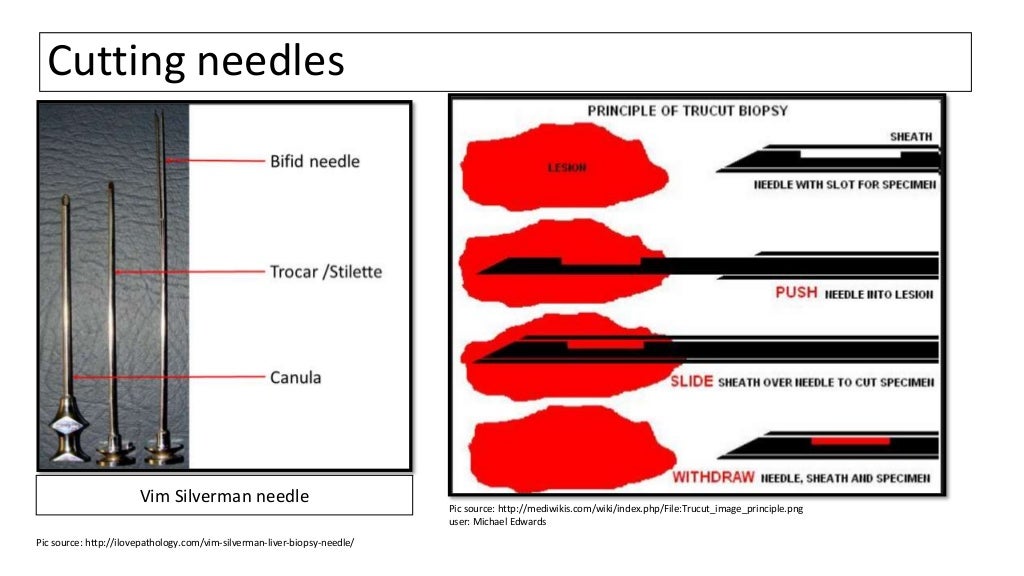 Cutting needles

Bifid needle

Trocar /Stilette

Canula

Vim Silverman needle

Pic source: http://ilovepathology.com/vim-silverman-liver-biopsy-needle/

PRINCIPLE OF TRUCUT BIOPSY

LESION

SHEATH

NEEDLE WITH SLOT FOR SPECIMEN

PUSH NEEDLE INTO LESION

SLIDE SHEATH OVER NEEDLE TO CUT SPECIMEN

WITHDRAW NEEDLE, SHEATH AND SPECIMEN

Pic source: http://mediwikis.com/wiki/index.php/File:Trucut_image_principle.png
user: Michael Edwards